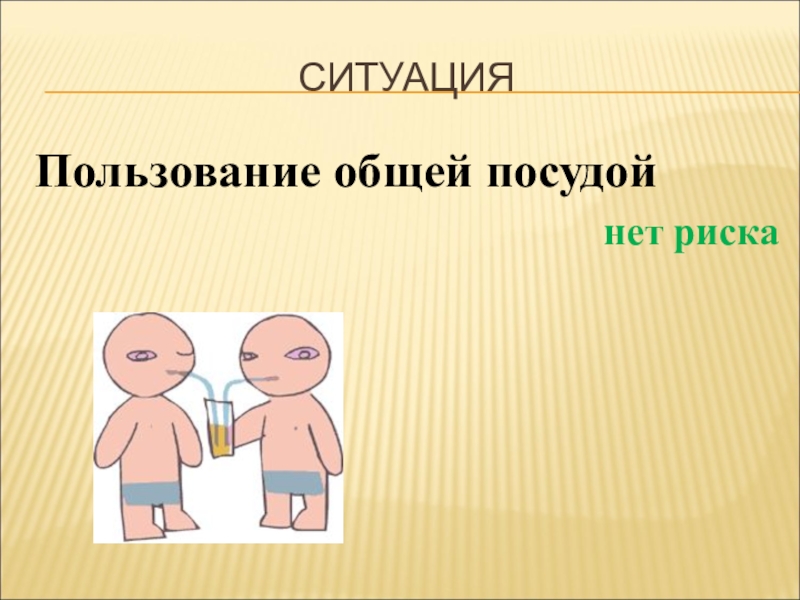 СИТУАЦИЯ

Пользование общей посудой

нет риска